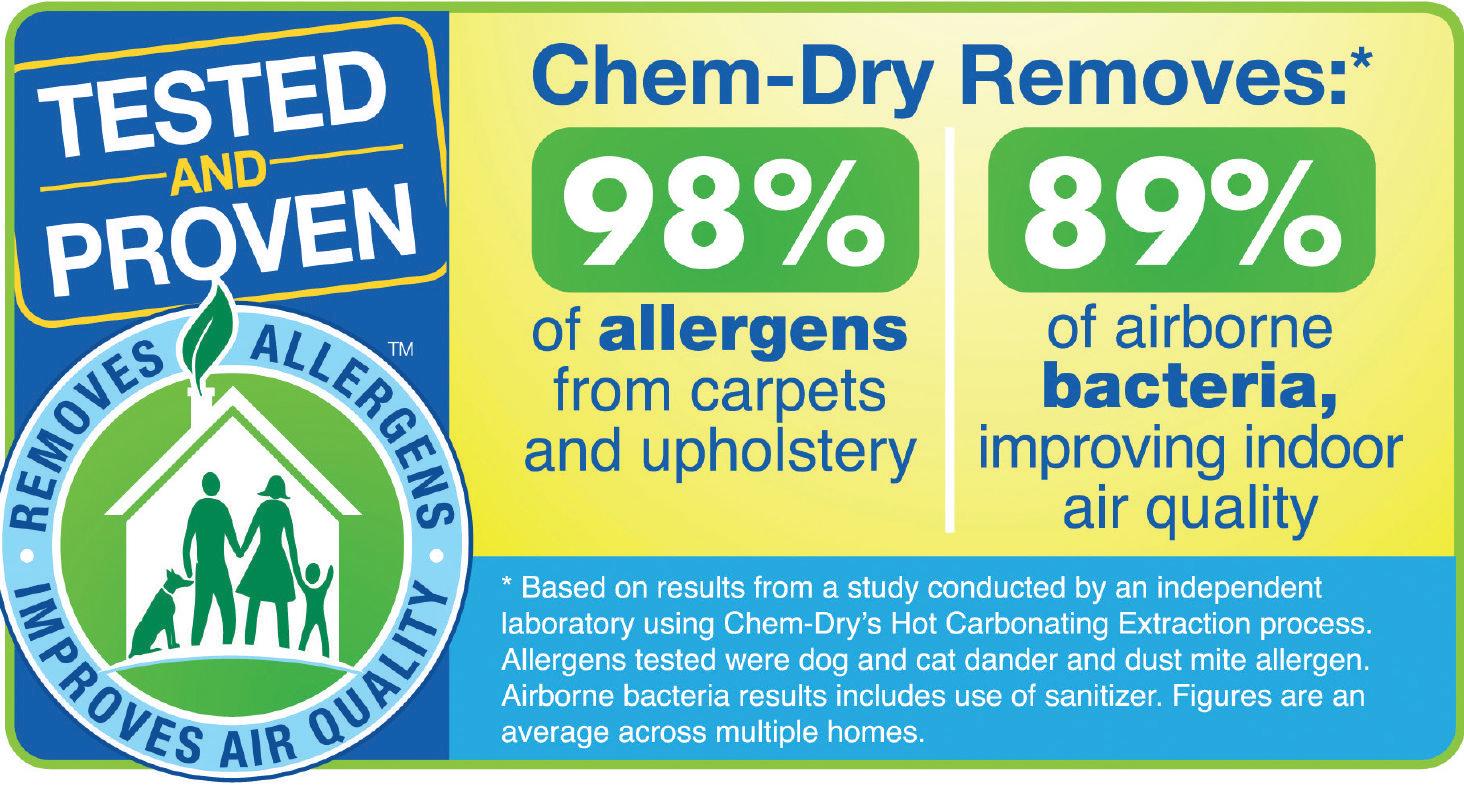 TESTED
AND
PROVEN

REMOVES ALLERGENS™
IMPROVES AIR QUALITY

Chem-Dry Removes:*

98%
of allergens from carpets and upholstery

89%
of airborne bacteria, improving indoor air quality

* Based on results from a study conducted by an independent laboratory using Chem-Dry's Hot Carbonating Extraction process. Allergens tested were dog and cat dander and dust mite allergen. Airborne bacteria results includes use of sanitizer. Figures are an average across multiple homes.